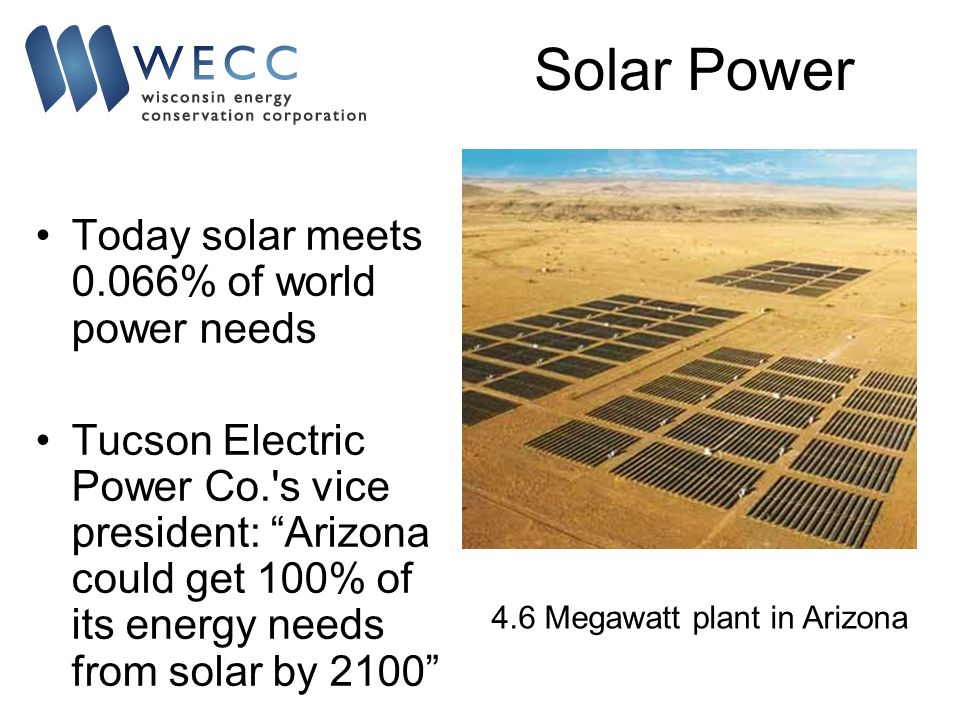 WECC
wisconsin energy
conservation corporation

Solar Power

• Today solar meets 0.066% of world power needs

• Tucson Electric Power Co.'s vice president: “Arizona could get 100% of its energy needs from solar by 2100”

4.6 Megawatt plant in Arizona